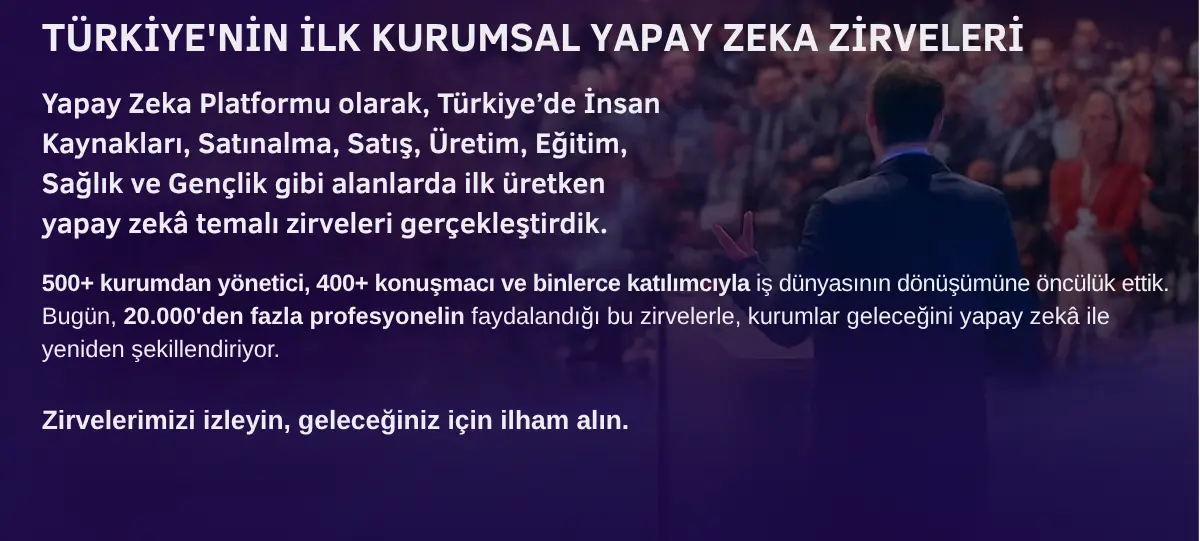 TÜRKİYE'NİN İLK KURUMSAL YAPAY ZEKA ZİRVELERİ

Yapay Zeka Platformu olarak, Türkiye'de İnsan Kaynakları, Satınalma, Satış, Üretim, Eğitim, Sağlık ve Gençlik gibi alanlarda ilk üretken yapay zekâ temalı zirveleri gerçekleştirdik.

500+ kurumdan yönetici, 400+ konuşmacı ve binlerce katılımcıyla iş dünyasının dönüşümüne öncülük ettik. Bugün, 20.000'den fazla profesyonelin faydalandığı bu zirvelerle, kurumlar geleceğini yapay zekâ ile yeniden şekillendiriyor.

Zirvelerimizi izleyin, geleceğiniz için ilham alın.